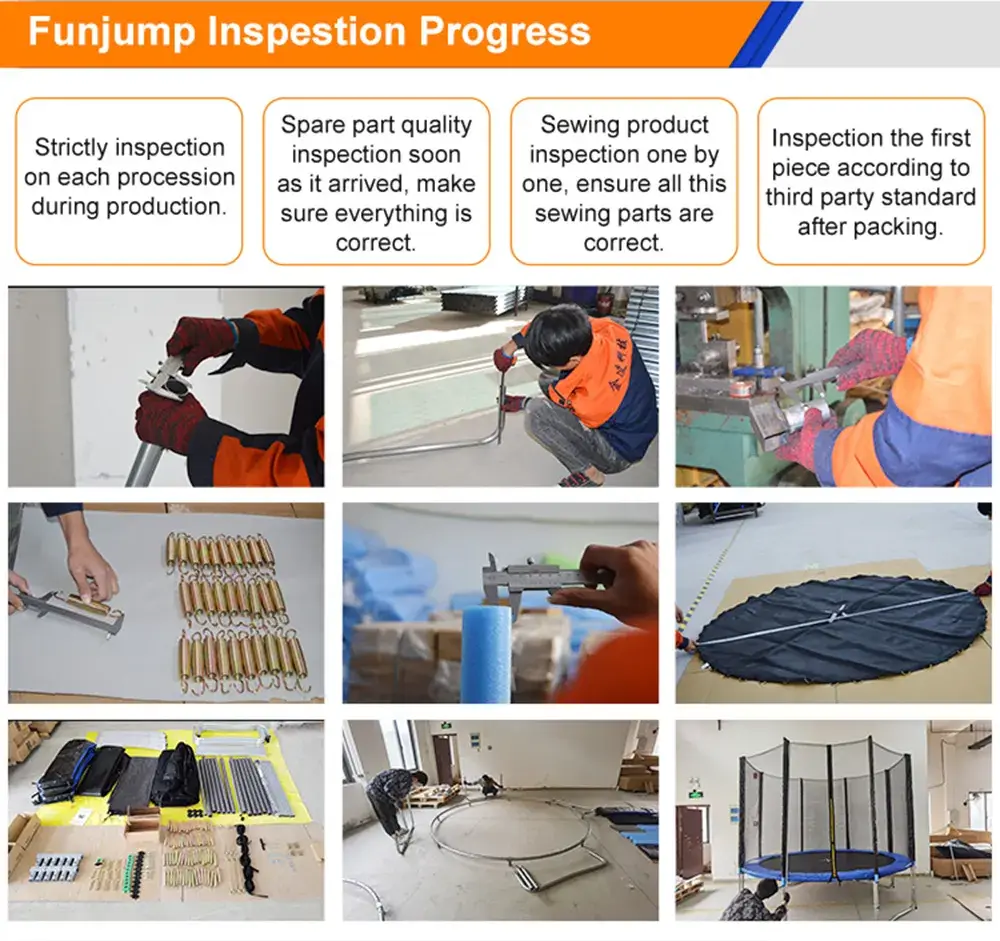 Funjump Inspestion Progress

Strictly inspection on each procession during production.

Spare part quality inspection soon as it arrived, make sure everything is correct.

Sewing product inspection one by one, ensure all this sewing parts are correct.

Inspection the first piece according to third party standard after packing.